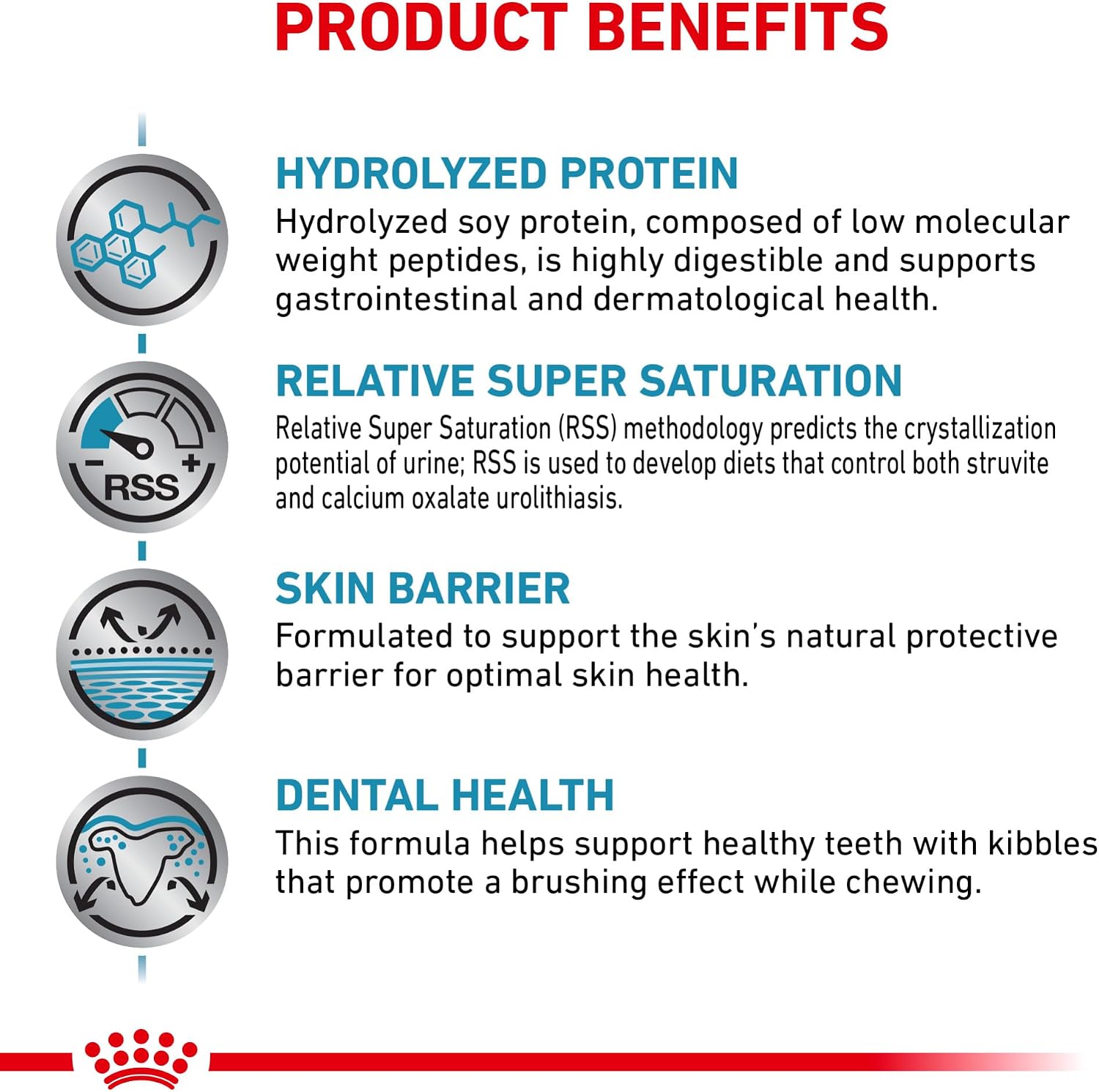 PRODUCT BENEFITS

HYDROLYZED PROTEIN
Hydrolyzed soy protein, composed of low molecular weight peptides, is highly digestible and supports gastrointestinal and dermatological health.

RSS

RELATIVE SUPER SATURATION
Relative Super Saturation (RSS) methodology predicts the crystallization potential of urine; RSS is used to develop diets that control both struvite and calcium oxalate urolithiasis.

SKIN BARRIER
Formulated to support the skin's natural protective barrier for optimal skin health.

DENTAL HEALTH
This formula helps support healthy teeth with kibbles that promote a brushing effect while chewing.